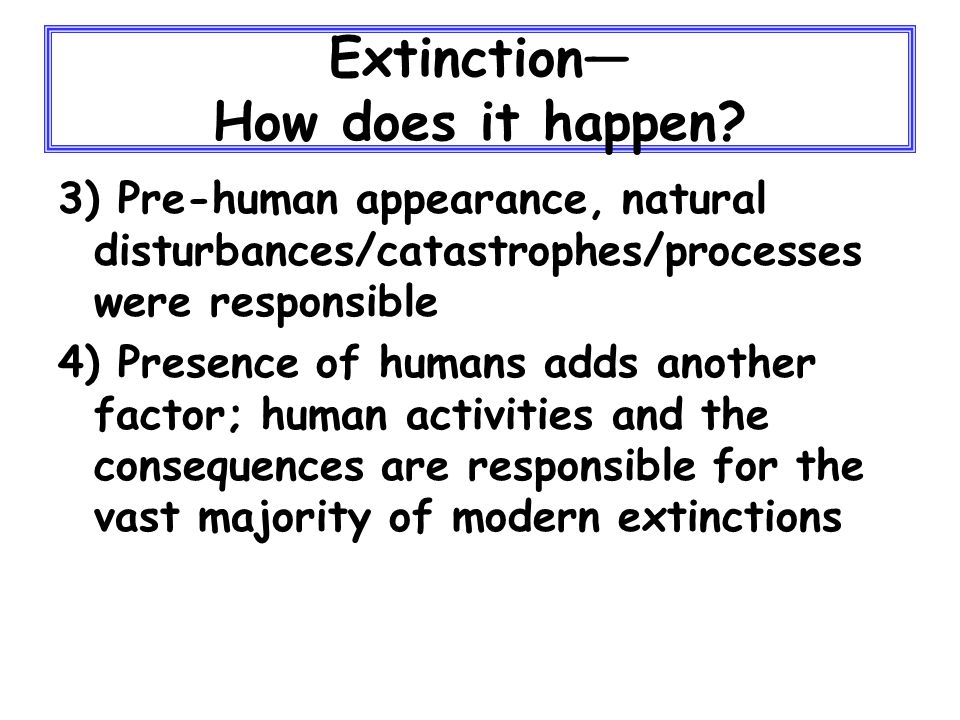 Extinction—
How does it happen?

3) Pre-human appearance, natural disturbances/catastrophes/processes were responsible

4) Presence of humans adds another factor; human activities and the consequences are responsible for the vast majority of modern extinctions